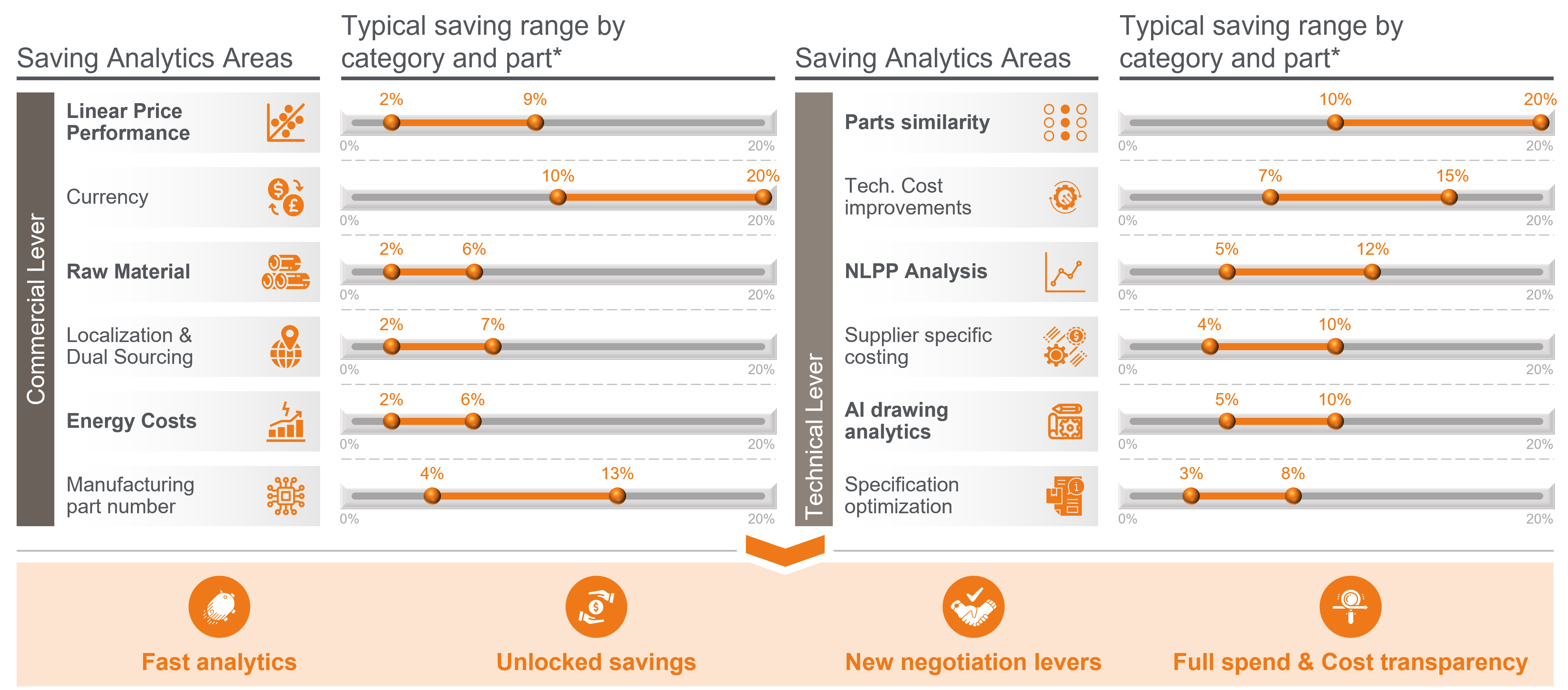 Saving Analytics Areas

Typical saving range by category and part*

Commercial Lever

Linear Price Performance
2% 9%
0% 20%

Currency
10% 20%
0% 20%

Raw Material
2% 6%
0% 20%

Localization & Dual Sourcing
2% 7%
0% 20%

Energy Costs
2% 6%
0% 20%

Manufacturing part number
4% 13%
0% 20%

Saving Analytics Areas

Typical saving range by category and part*

Technical Lever

Parts similarity
10% 20%
0% 20%

Tech. Cost improvements
7% 15%
0% 20%

NLPP Analysis
5% 12%
0% 20%

Supplier specific costing
4% 10%
0% 20%

AI drawing analytics
5% 10%
0% 20%

Specification optimization
3% 8%
0% 20%

Fast analytics

Unlocked savings

New negotiation levers

Full spend & Cost transparency